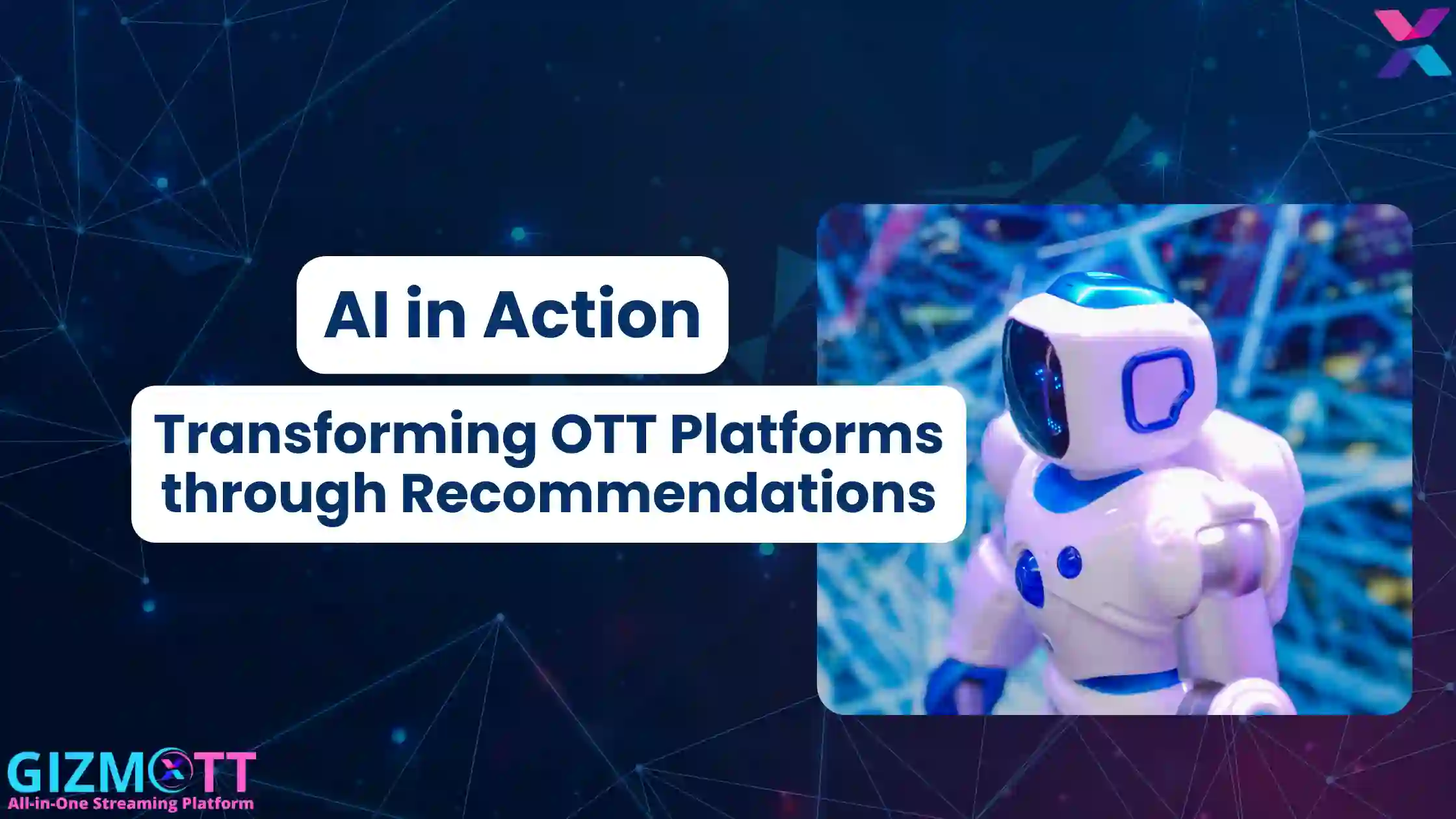 AI in Action

Transforming OTT Platforms through Recommendations

GIZMOTT
All-in-One Streaming Platform